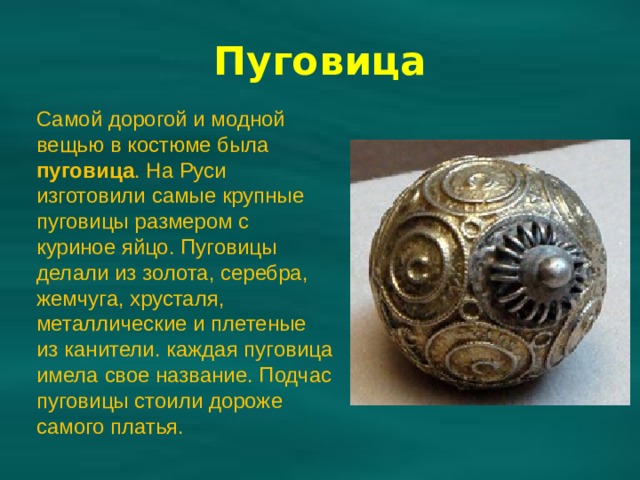 Пуговица

Самой дорогой и модной вещью в костюме была пуговица. На Руси изготовили самые крупные пуговицы размером с куриное яйцо. Пуговицы делали из золота, серебра, жемчуга, хрусталя, металлические и плетеные из канители. каждая пуговица имела свое название. Подчас пуговицы стоили дороже самого платья.